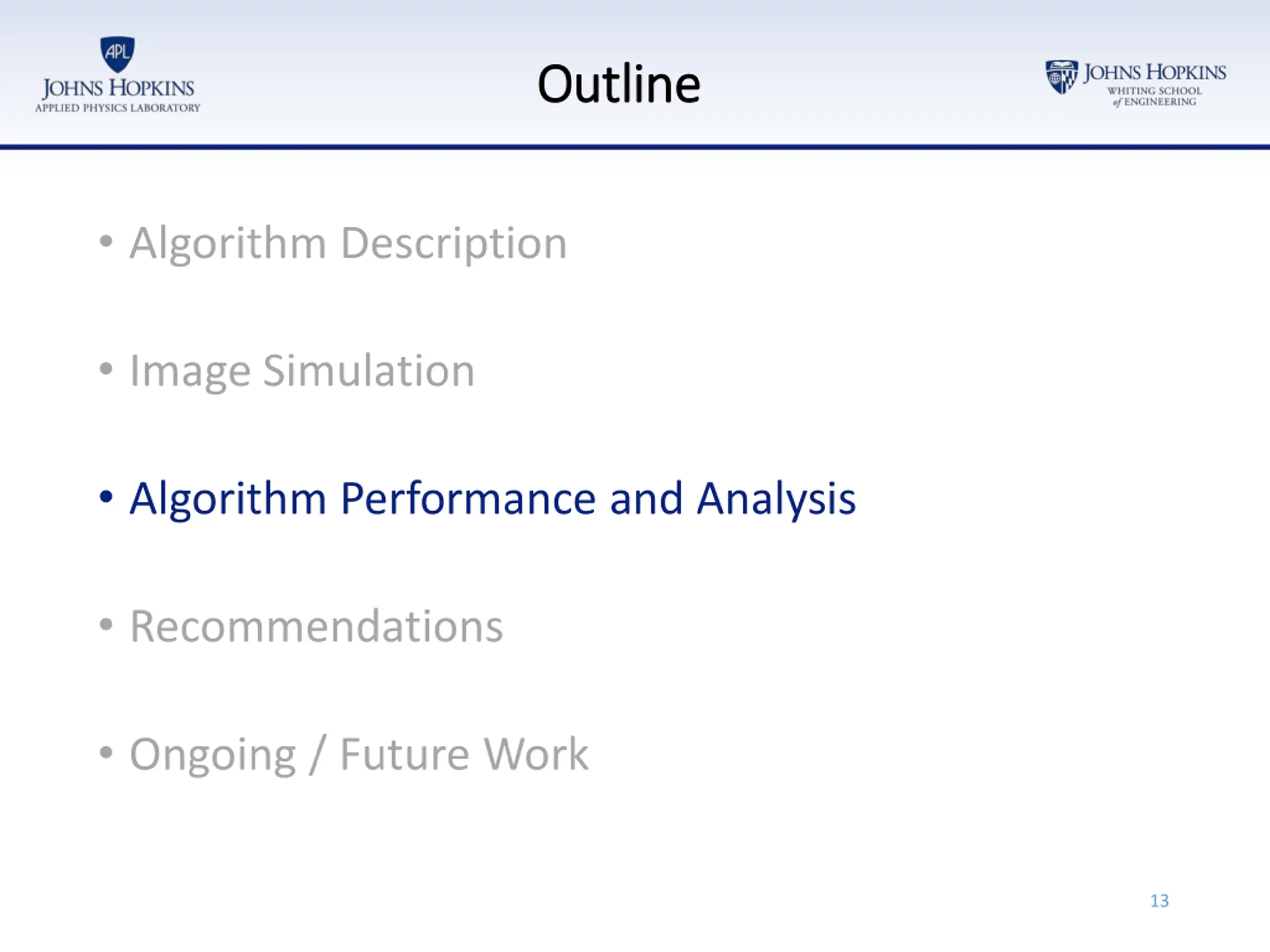 APL
JOHNS HOPKINS
APPLIED PHYSICS LABORATORY

Outline

JOHNS HOPKINS
WHITING SCHOOL
of ENGINEERING

• Algorithm Description

• Image Simulation

• Algorithm Performance and Analysis

• Recommendations

• Ongoing / Future Work

13